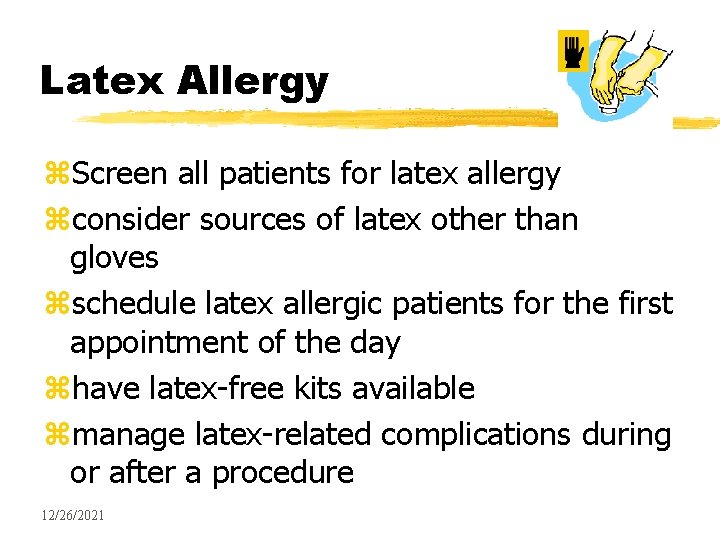 Latex Allergy

⌘Screen all patients for latex allergy

⌘consider sources of latex other than gloves

⌘schedule latex allergic patients for the first appointment of the day

⌘have latex-free kits available

⌘manage latex-related complications during or after a procedure

12/26/2021